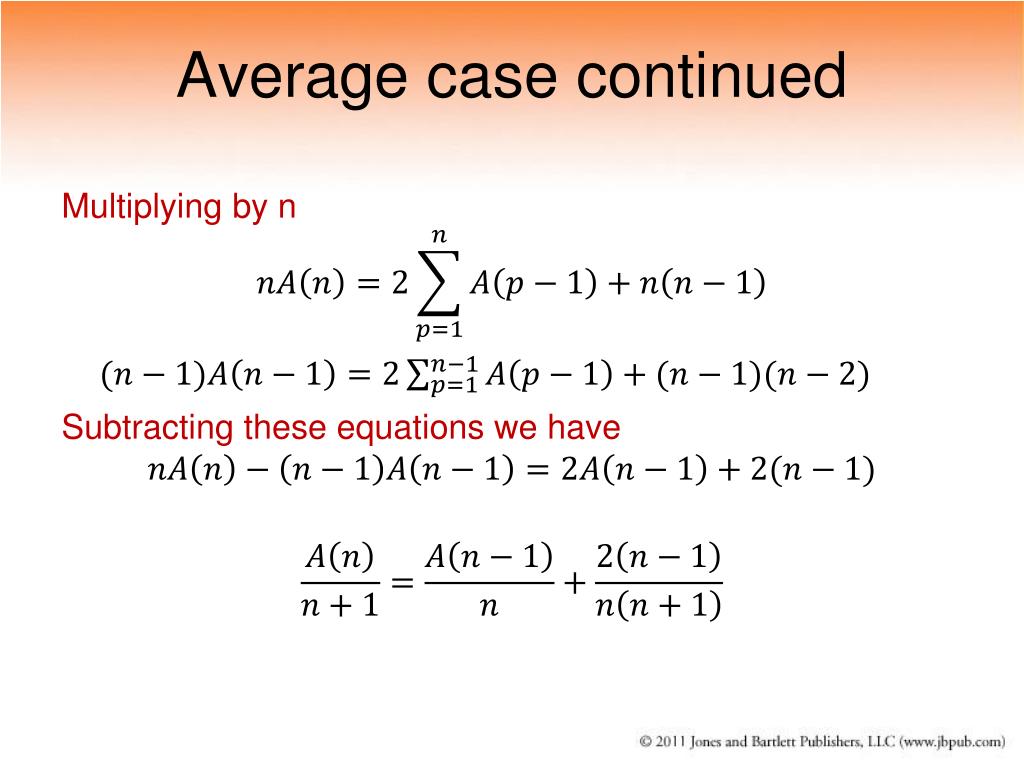 Average case continued

Multiplying by n

$nA(n) = 2\sum_{p=1}^{n} A(p-1) + n(n-1)$

$(n-1)A(n-1) = 2\sum_{p=1}^{n-1} A(p-1) + (n-1)(n-2)$

Subtracting these equations we have

$nA(n) - (n-1)A(n-1) = 2A(n-1) + 2(n-1)$

$\frac{A(n)}{n+1} = \frac{A(n-1)}{n} + \frac{2(n-1)}{n(n+1)}$

© 2011 Jones and Bartlett Publishers, LLC (www.jbpub.com)